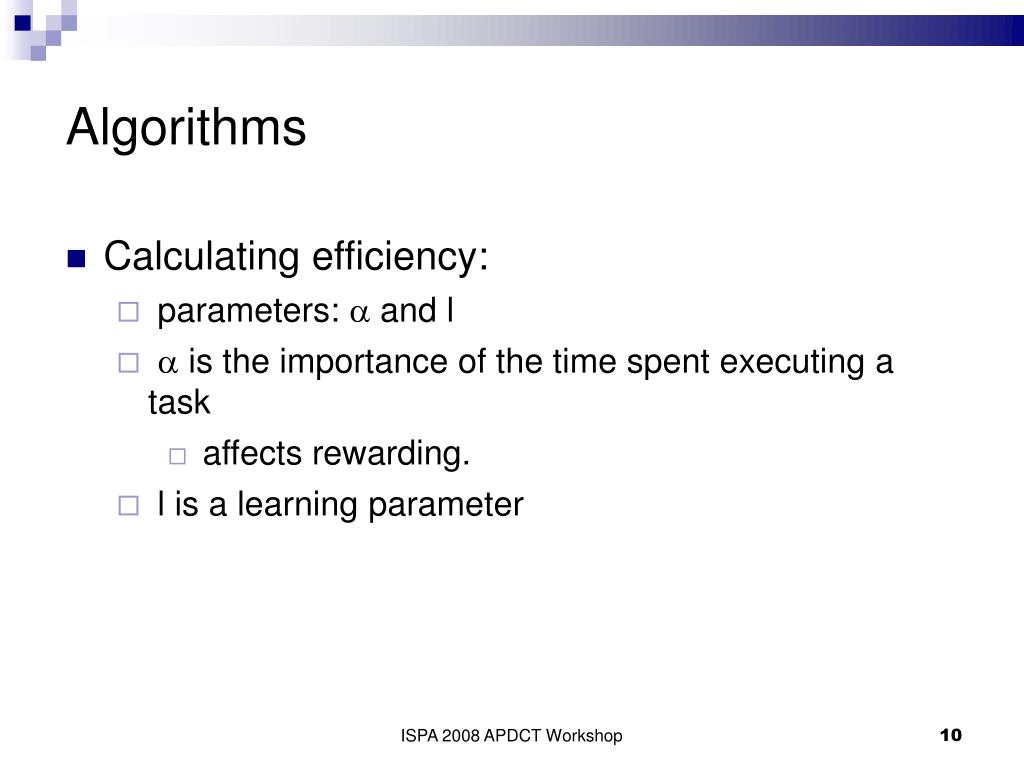 Algorithms

Calculating efficiency:

parameters: $\alpha$ and l

$\alpha$ is the importance of the time spent executing a task

affects rewarding.

l is a learning parameter

ISPA 2008 APDCT Workshop

10